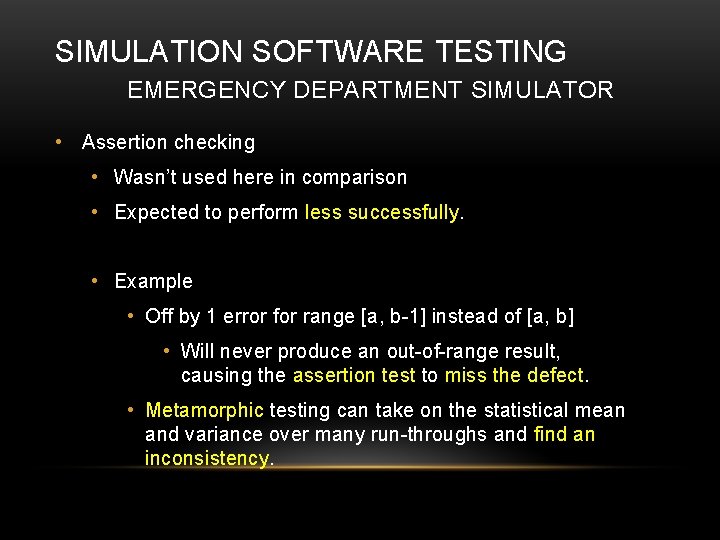 SIMULATION SOFTWARE TESTING
EMERGENCY DEPARTMENT SIMULATOR

• Assertion checking
• Wasn't used here in comparison
• Expected to perform less successfully.

• Example
• Off by 1 error for range [a, b-1] instead of [a, b]
• Will never produce an out-of-range result, causing the assertion test to miss the defect.
• Metamorphic testing can take on the statistical mean and variance over many run-throughs and find an inconsistency.